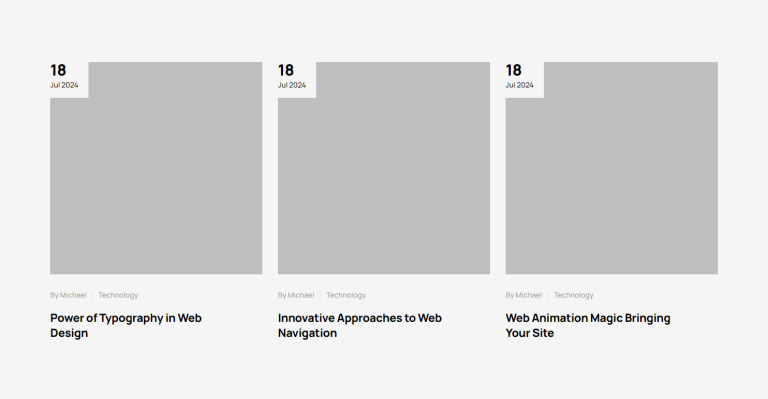 18
Jul 2024

By Michael | Technology

Power of Typography in Web Design

18
Jul 2024

By Michael | Technology

Innovative Approaches to Web Navigation

18
Jul 2024

By Michael | Technology

Web Animation Magic Bringing Your Site